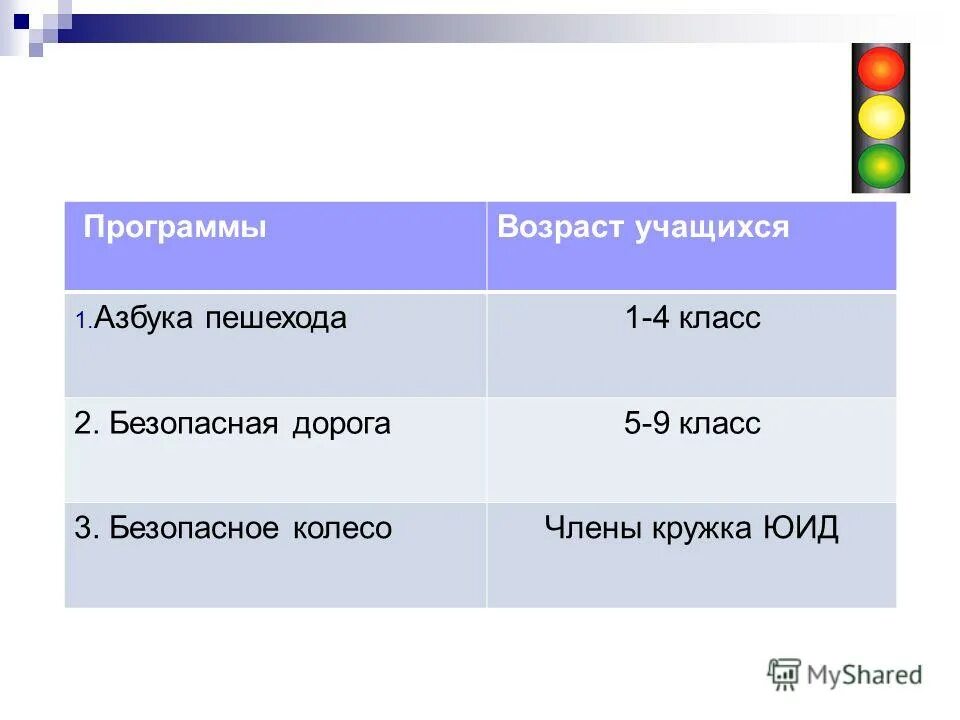 | Программы | Возраст учащихся |
|---|---|
| 1. Азбука пешехода | 1-4 класс |
| 2. Безопасная дорога | 5-9 класс |
| 3. Безопасное колесо | Члены кружка ЮИД |

MyShared